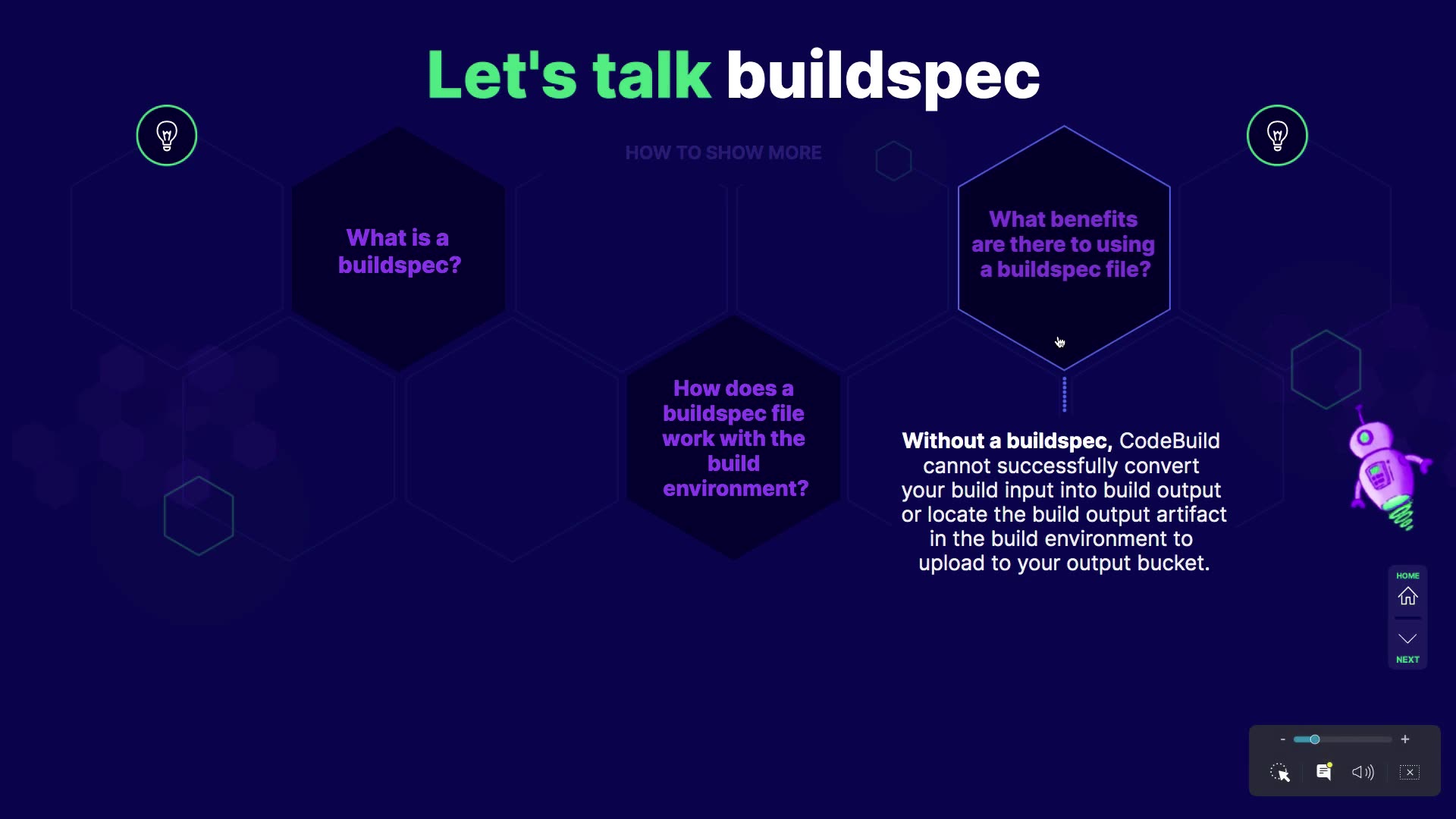 Let's talk buildspec

HOW TO SHOW MORE

What is a buildspec?

What benefits are there to using a buildspec file?

How does a buildspec file work with the build environment?

Without a buildspec, CodeBuild cannot successfully convert your build input into build output or locate the build output artifact in the build environment to upload to your output bucket.

HOME

NEXT

-

+